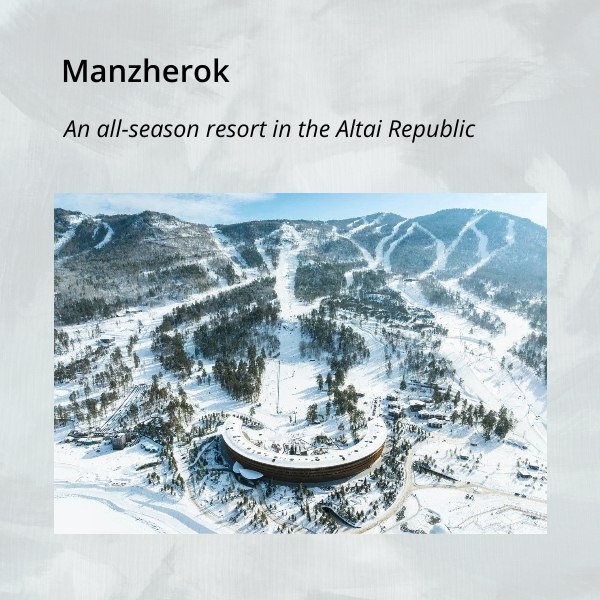 Manzherok

An all-season resort in the Altai Republic